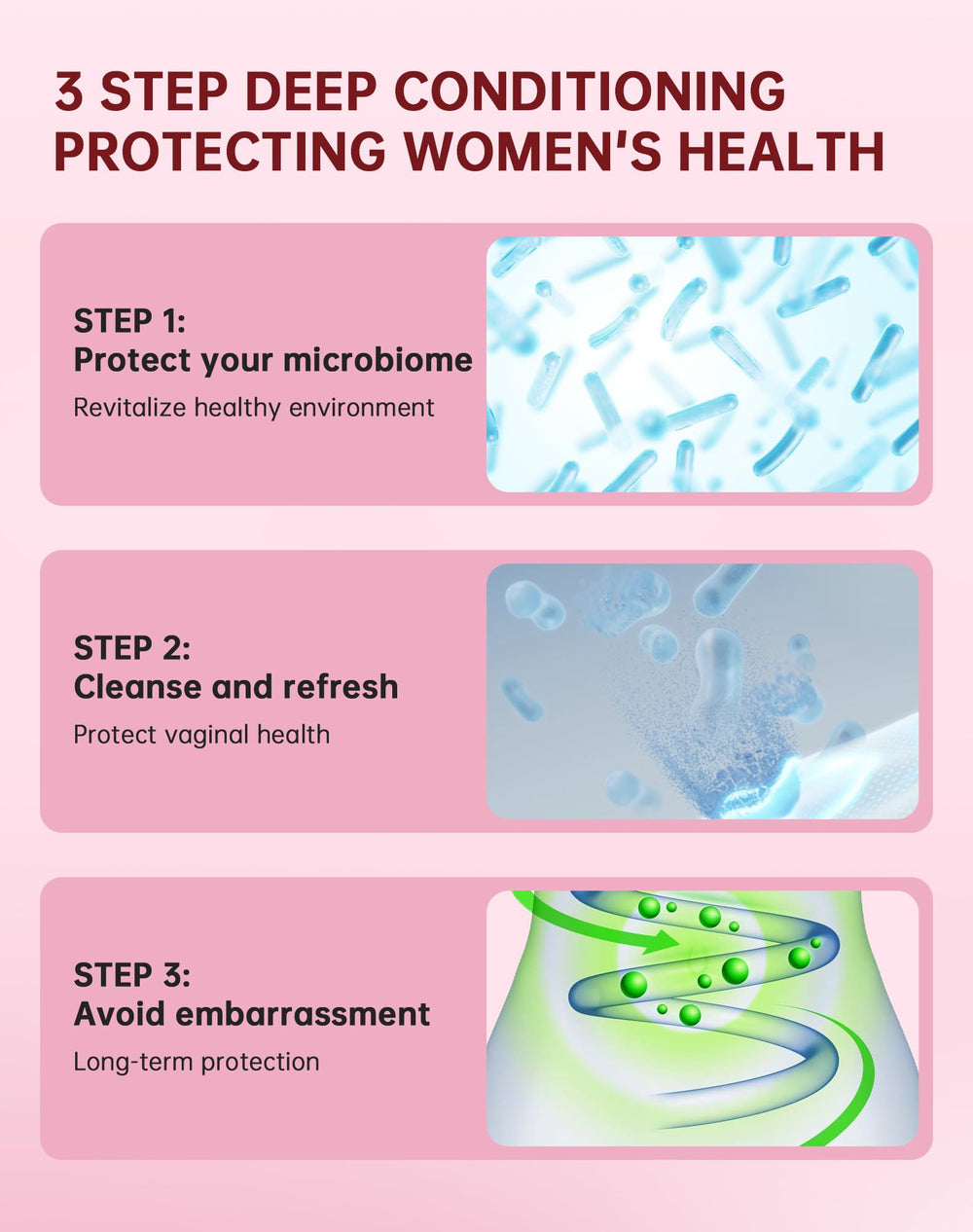 3 STEP DEEP CONDITIONING PROTECTING WOMEN'S HEALTH

STEP 1:
Protect your microbiome
Revitalize healthy environment

STEP 2:
Cleanse and refresh
Protect vaginal health

STEP 3:
Avoid embarrassment
Long-term protection